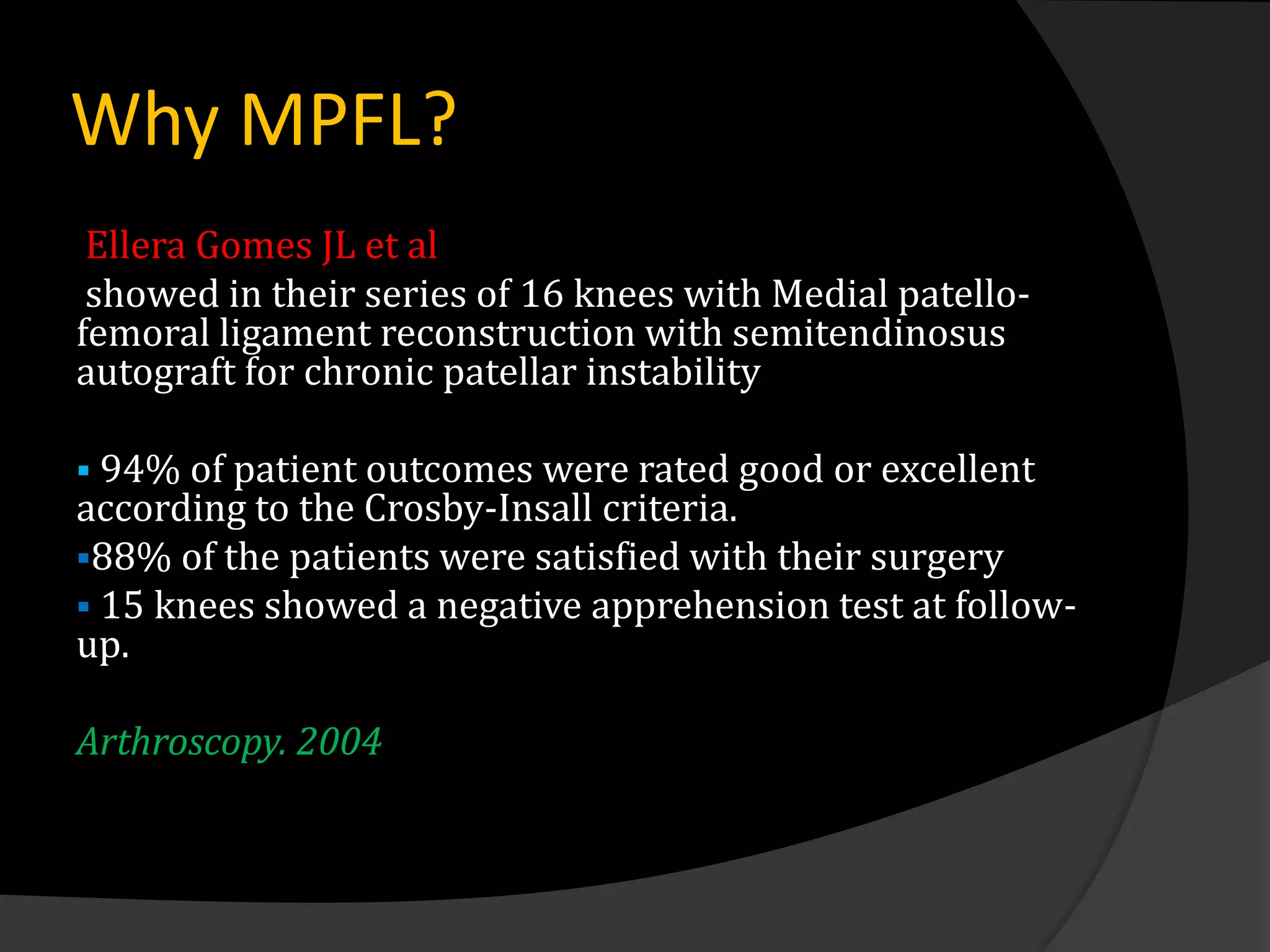 Why MPFL?

Ellera Gomes JL et al

showed in their series of 16 knees with Medial patello-femoral ligament reconstruction with semitendinosus autograft for chronic patellar instability

▪ 94% of patient outcomes were rated good or excellent according to the Crosby-Insall criteria.

▪88% of the patients were satisfied with their surgery

▪ 15 knees showed a negative apprehension test at follow-up.

Arthroscopy. 2004